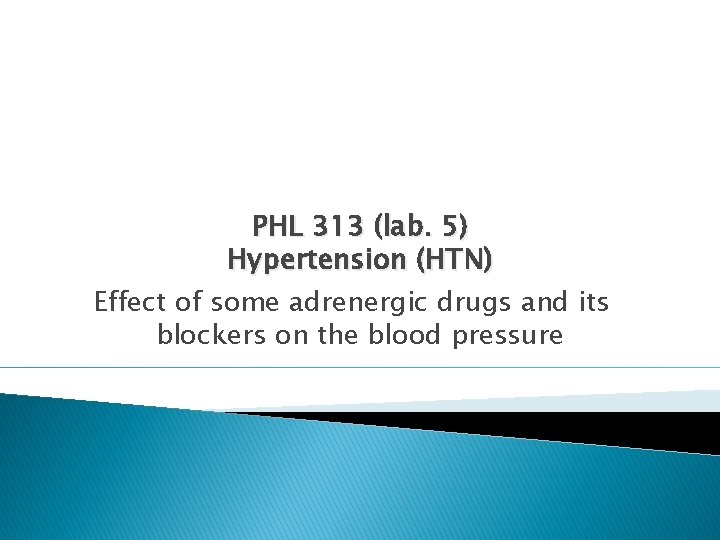 PHL 313 (lab. 5)
Hypertension (HTN)

Effect of some adrenergic drugs and its blockers on the blood pressure